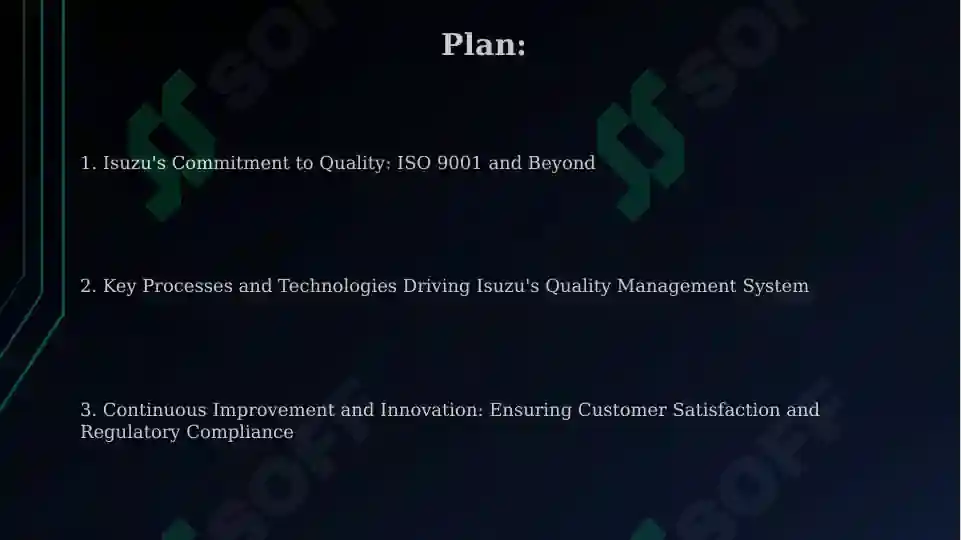 Plan:

1. Isuzu's Commitment to Quality: ISO 9001 and Beyond

2. Key Processes and Technologies Driving Isuzu's Quality Management System

3. Continuous Improvement and Innovation: Ensuring Customer Satisfaction and Regulatory Compliance